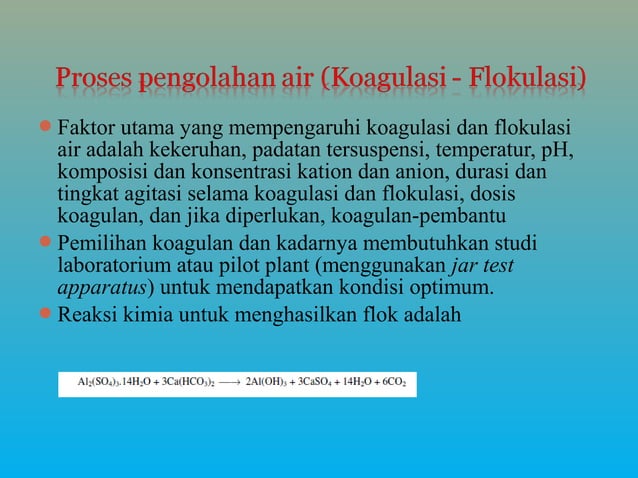 Proses pengolahan air (Koagulasi - Flokulasi)

Faktor utama yang mempengaruhi koagulasi dan flokulasi air adalah kekeruhan, padatan tersuspensi, temperatur, pH, komposisi dan konsentrasi kation dan anion, durasi dan tingkat agitasi selama koagulasi dan flokulasi, dosis koagulan, dan jika diperlukan, koagulan-pembantu

Pemilihan koagulan dan kadarnya membutuhkan studi laboratorium atau pilot plant (menggunakan jar test apparatus) untuk mendapatkan kondisi optimum.

Reaksi kimia untuk menghasilkan flok adalah

$Al_2(SO_4)_3.14H_2O + 3Ca(HCO_3)_2 \longrightarrow 2Al(OH)_3 + 3CaSO_4 + 14H_2O + 6CO_2$